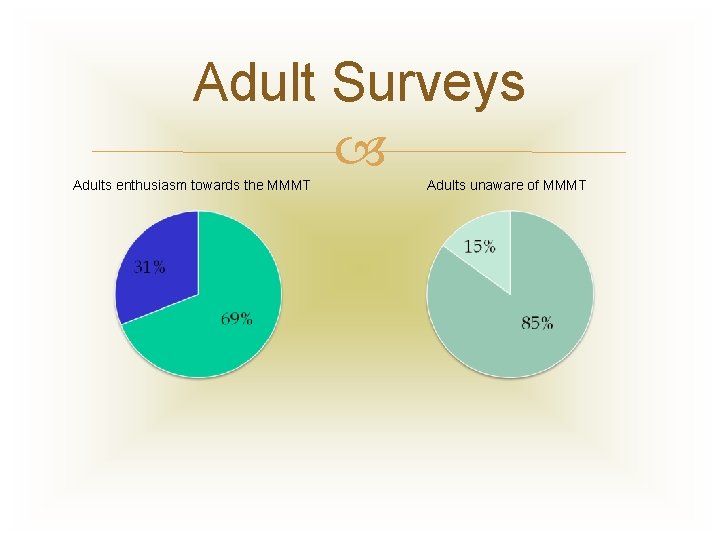 Adult Surveys

Adults enthusiasm towards the MMMT

31%

69%

Adults unaware of MMMT

15%

85%